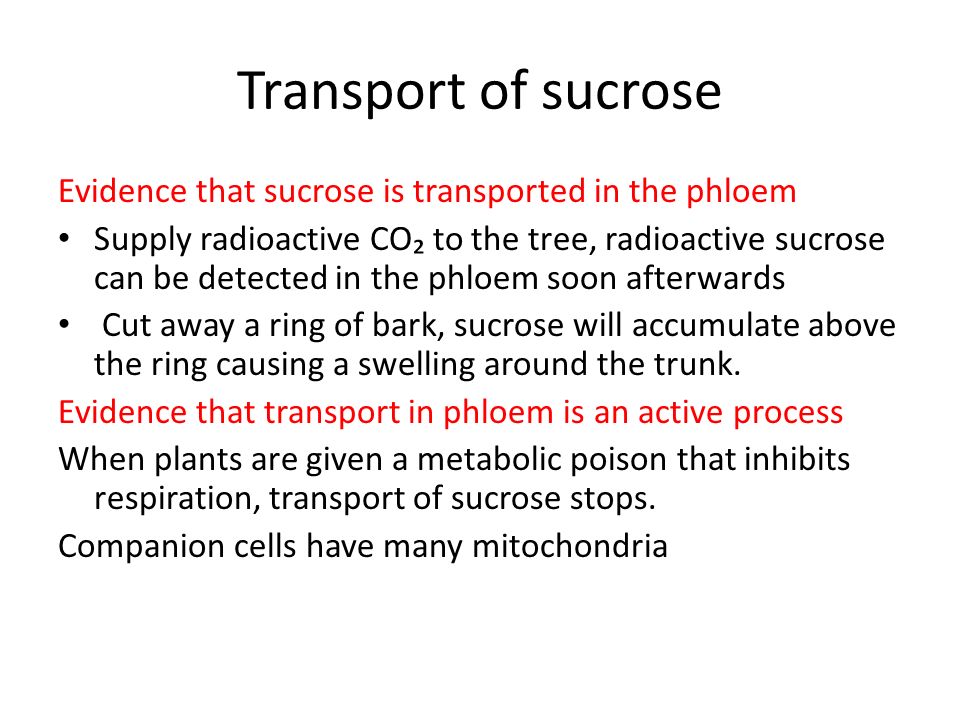 Transport of sucrose

Evidence that sucrose is transported in the phloem

• Supply radioactive $CO_2$ to the tree, radioactive sucrose can be detected in the phloem soon afterwards

• Cut away a ring of bark, sucrose will accumulate above the ring causing a swelling around the trunk.

Evidence that transport in phloem is an active process

When plants are given a metabolic poison that inhibits respiration, transport of sucrose stops.

Companion cells have many mitochondria